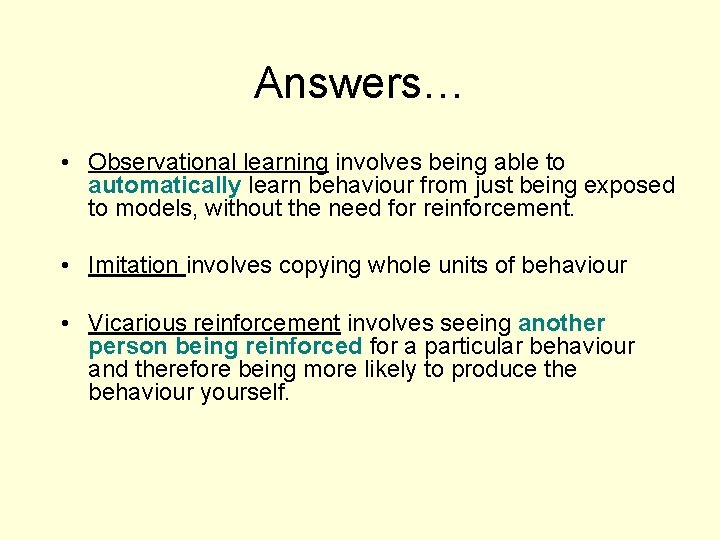 Answers…

• Observational learning involves being able to automatically learn behaviour from just being exposed to models, without the need for reinforcement.

• Imitation involves copying whole units of behaviour

• Vicarious reinforcement involves seeing another person being reinforced for a particular behaviour and therefore being more likely to produce the behaviour yourself.